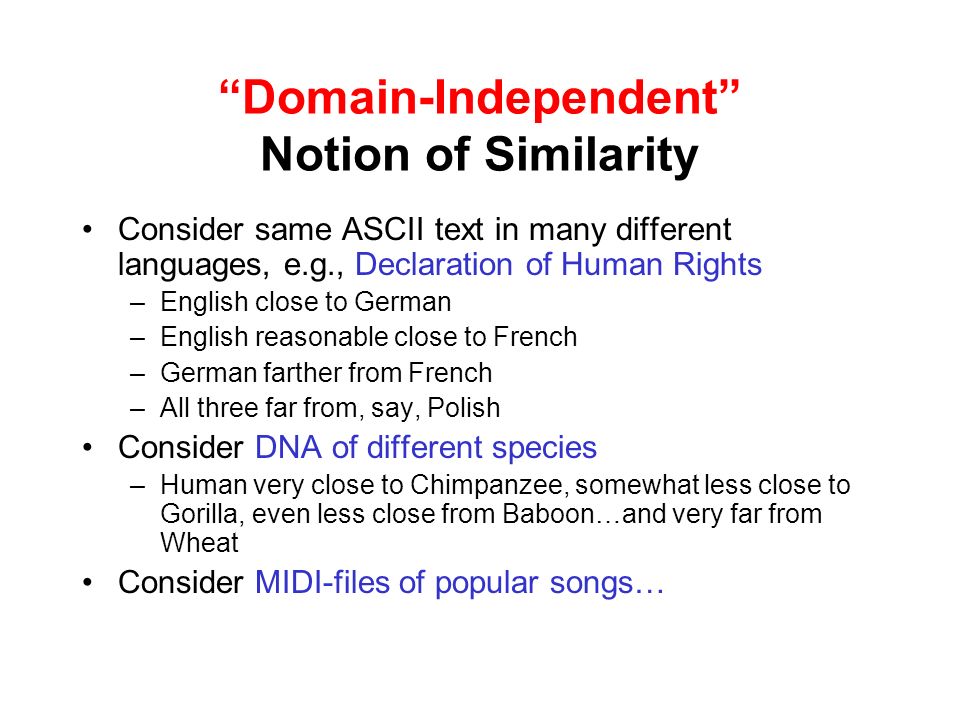 “Domain-Independent”
Notion of Similarity

• Consider same ASCII text in many different languages, e.g., Declaration of Human Rights
– English close to German
– English reasonable close to French
– German farther from French
– All three far from, say, Polish
• Consider DNA of different species
– Human very close to Chimpanzee, somewhat less close to Gorilla, even less close from Baboon…and very far from Wheat
• Consider MIDI-files of popular songs…